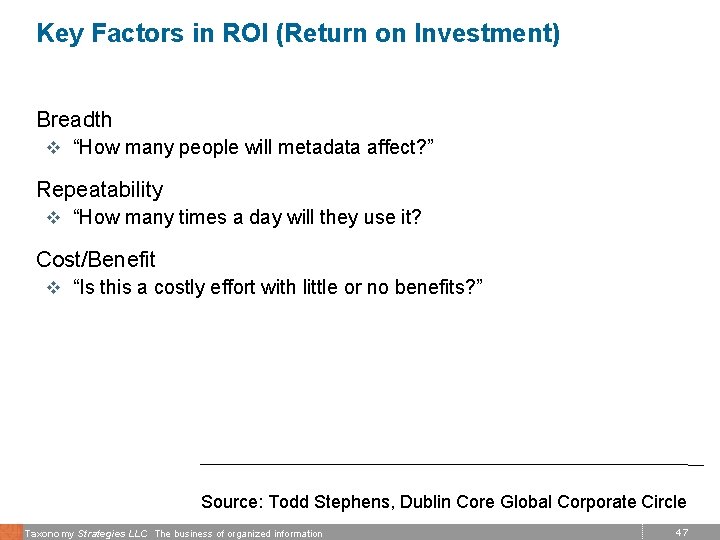 Key Factors in ROI (Return on Investment)

Breadth

❖ “How many people will metadata affect?”

Repeatability

❖ “How many times a day will they use it?

Cost/Benefit

❖ “Is this a costly effort with little or no benefits?”

Source: Todd Stephens, Dublin Core Global Corporate Circle

Taxonomy Strategies LLC The business of organized information

47